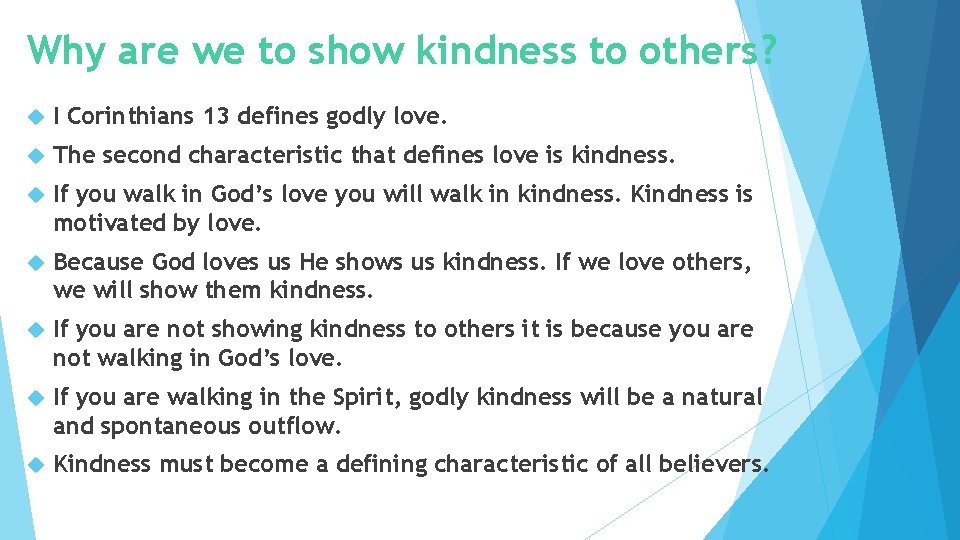 Why are we to show kindness to others?

I Corinthians 13 defines godly love.

The second characteristic that defines love is kindness.

If you walk in God's love you will walk in kindness. Kindness is motivated by love.

Because God loves us He shows us kindness. If we love others, we will show them kindness.

If you are not showing kindness to others it is because you are not walking in God's love.

If you are walking in the Spirit, godly kindness will be a natural and spontaneous outflow.

Kindness must become a defining characteristic of all believers.